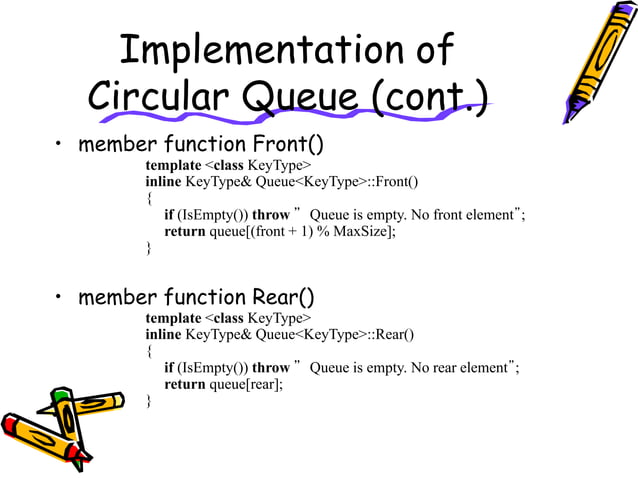 Implementation of Circular Queue (cont.)

• member function Front()

template <class KeyType>
inline KeyType& Queue<KeyType>::Front()
{
if (IsEmpty()) throw ” Queue is empty. No front element”;
return queue[(front + 1) % MaxSize];
}

• member function Rear()

template <class KeyType>
inline KeyType& Queue<KeyType>::Rear()
{
if (IsEmpty()) throw ” Queue is empty. No rear element”;
return queue[rear];
}